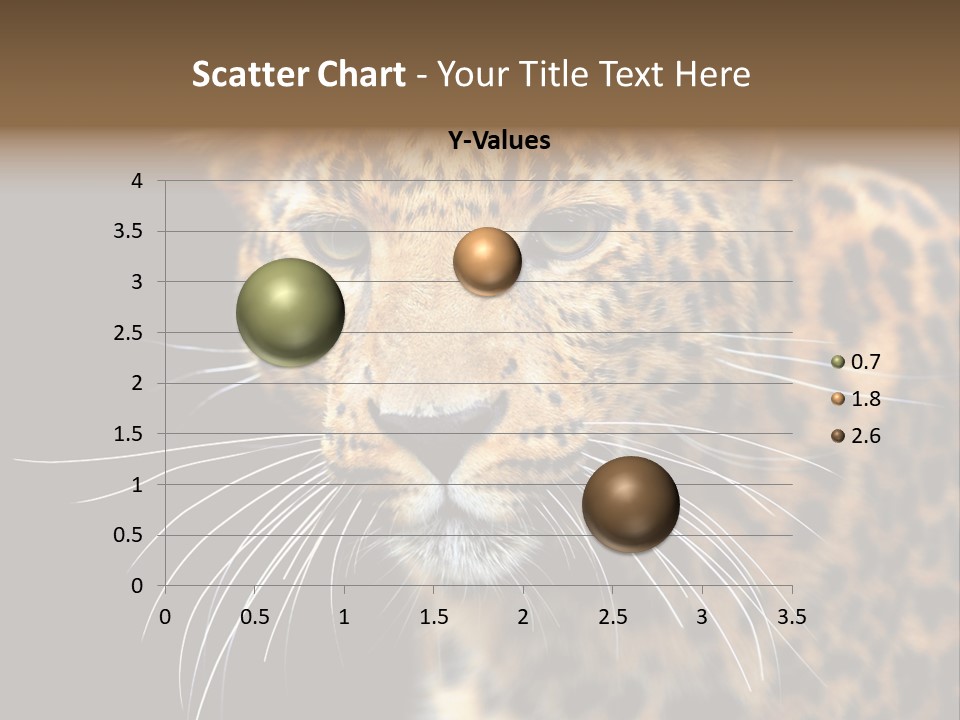 Scatter Chart - Your Title Text Here

Y-Values

4
3.5
3
2.5
2
1.5
1
0.5
0

0 0.5 1 1.5 2 2.5 3 3.5

0.7
1.8
2.6